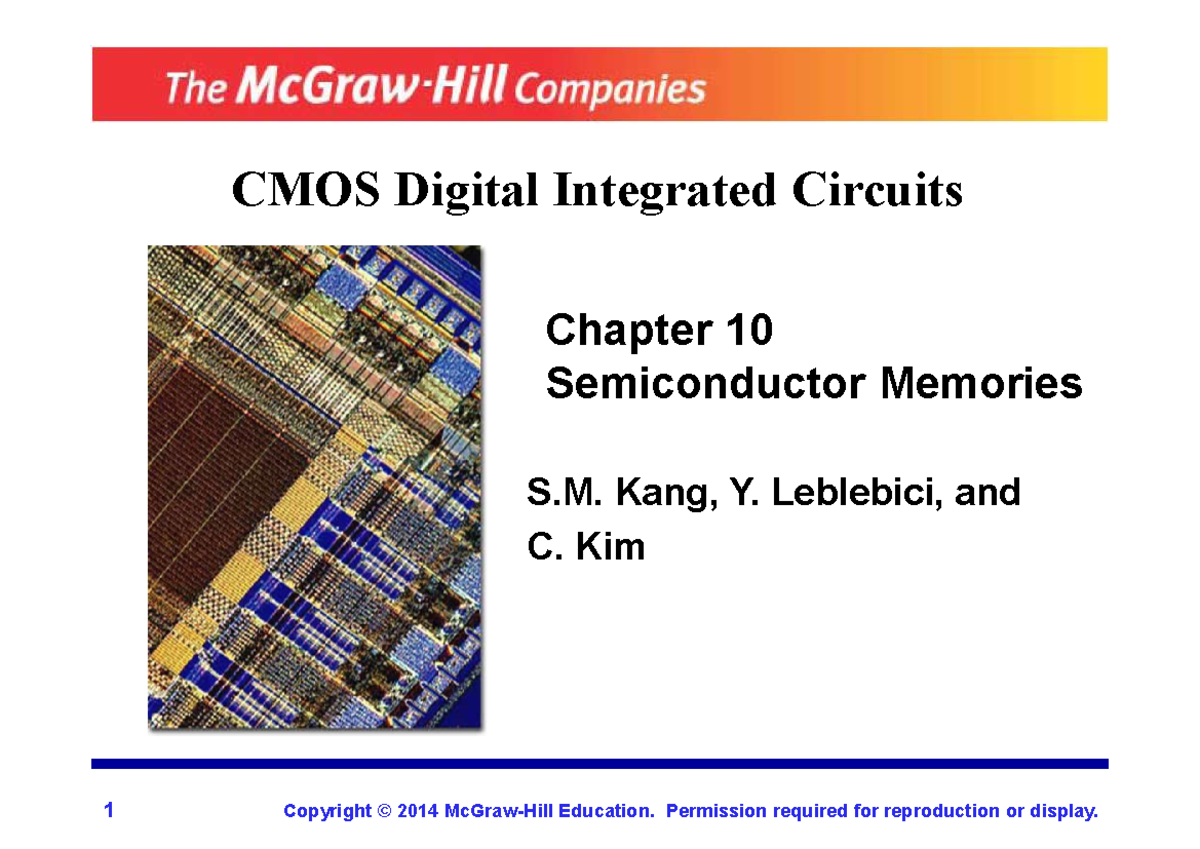 The McGraw-Hill Companies

CMOS Digital Integrated Circuits

Chapter 10
Semiconductor Memories

S.M. Kang, Y. Leblebici, and
C. Kim

1

Copyright © 2014 McGraw-Hill Education. Permission required for reproduction or display.